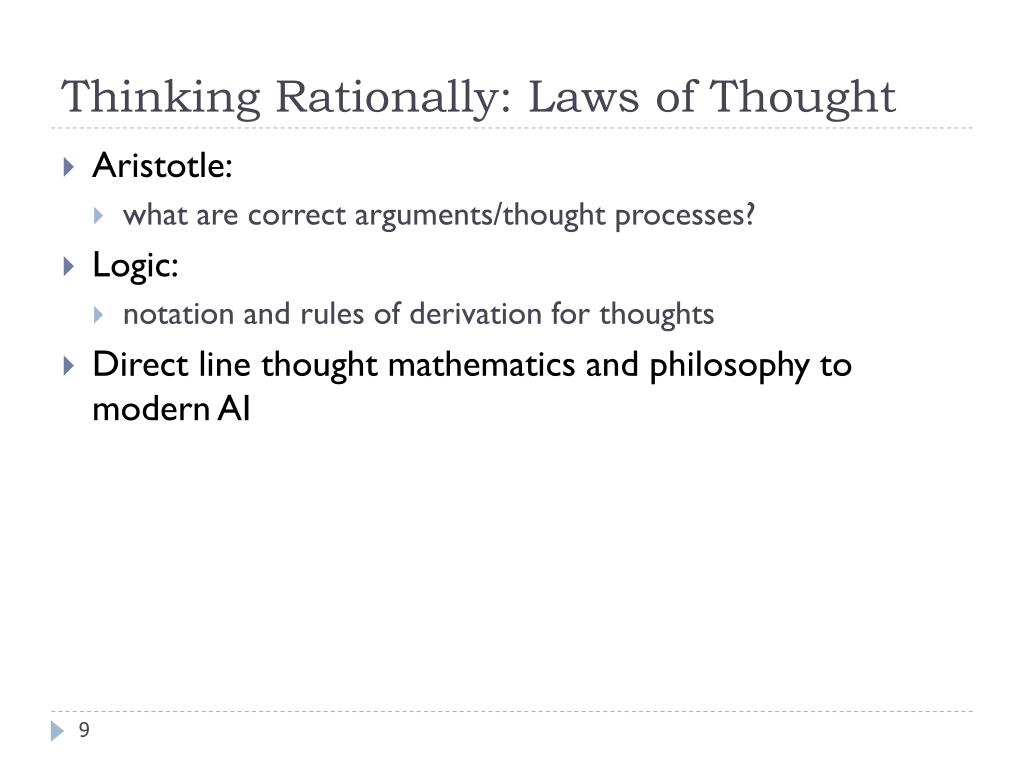 Thinking Rationally: Laws of Thought

Aristotle:

what are correct arguments/thought processes?

Logic:

notation and rules of derivation for thoughts

Direct line thought mathematics and philosophy to modern AI

9